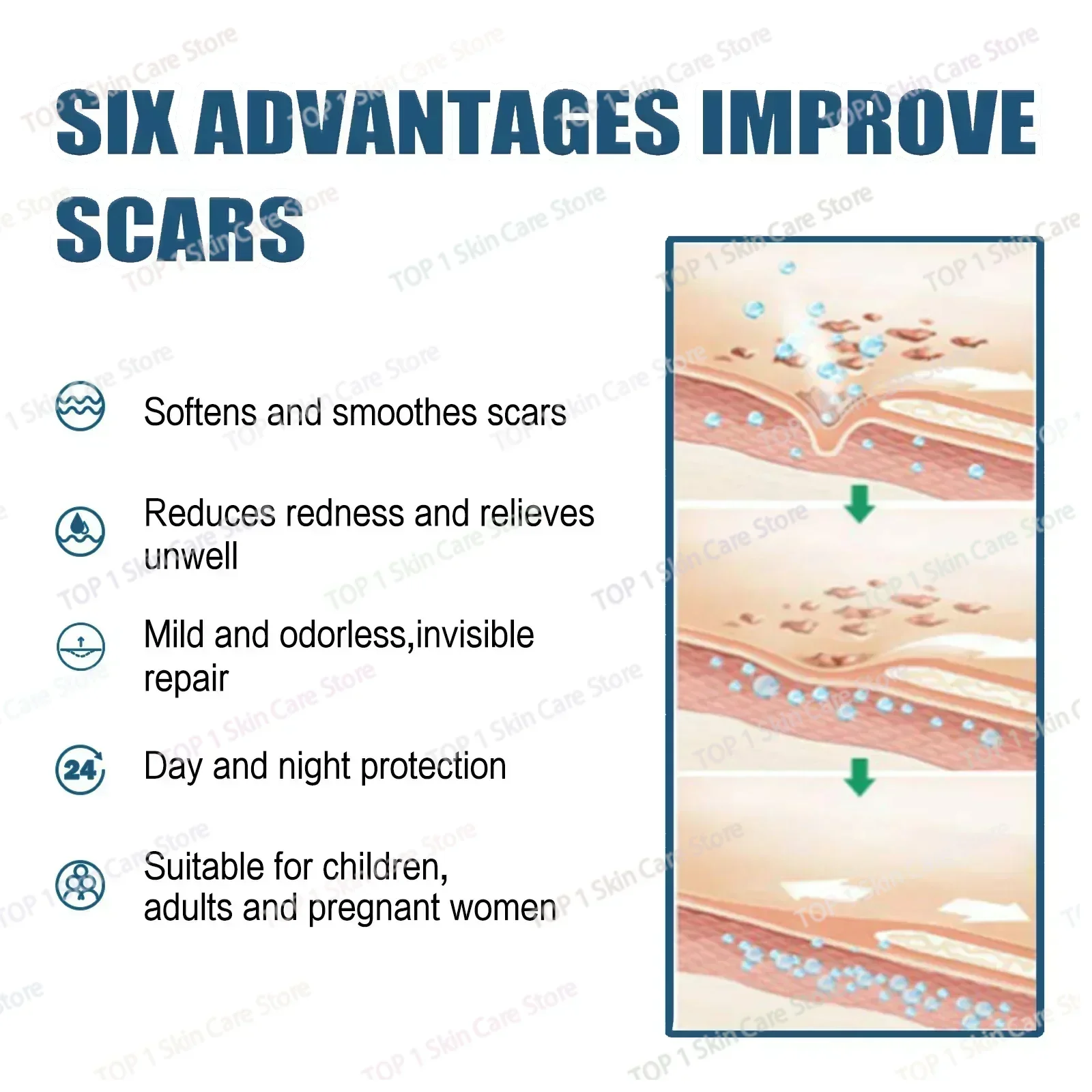 SIX ADVANTAGES IMPROVE SCARS

Softens and smoothes scars

Reduces redness and relieves unwell

Mild and odorless,invisible repair

24

Day and night protection

Suitable for children, adults and pregnant women

TOP 1 Skin Care Store